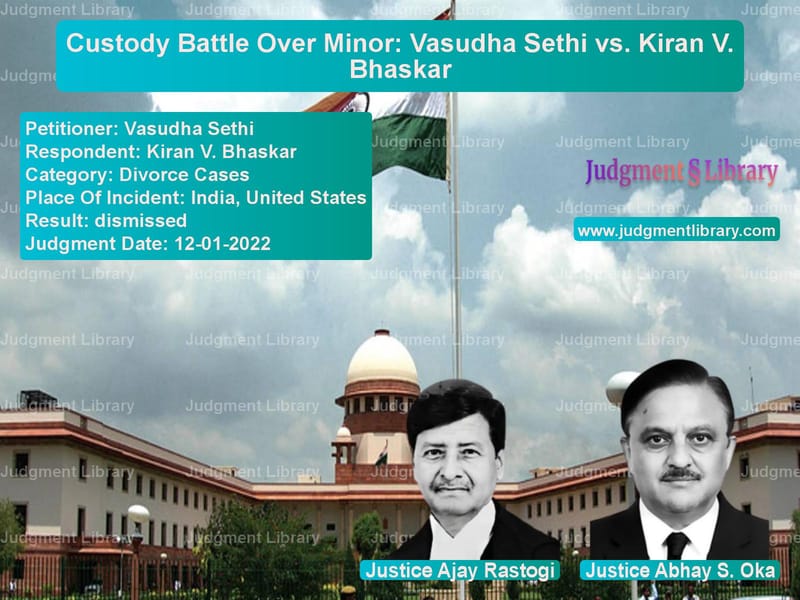 Custody Battle Over Minor: Vasudha Sethi vs. Kiran V. Bhaskar

Petitioner: Vasudha Sethi
Respondent: Kiran V. Bhaskar
Category: Divorce Cases
Place Of Incident: India, United States
Result: dismissed
Judgment Date: 12-01-2022

Judgment § Library

www.judgmentlibrary.com

Justice Ajay Rastogi

Justice Abhay S. Oka

Judgment Library